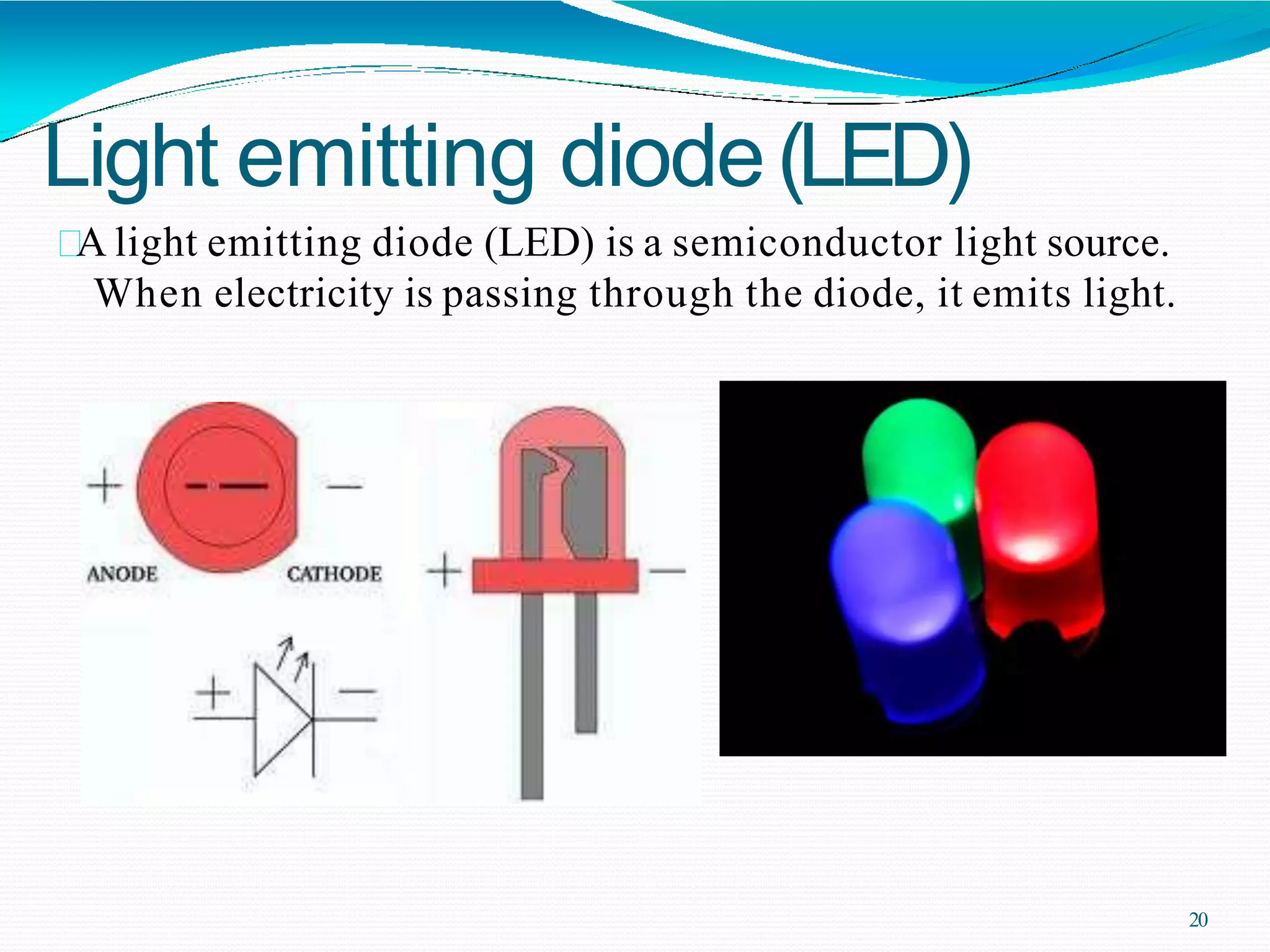 Light emitting diode (LED)

A light emitting diode (LED) is a semiconductor light source. When electricity is passing through the diode, it emits light.

+ −

ANODE CATHODE

+ −

+ −

20